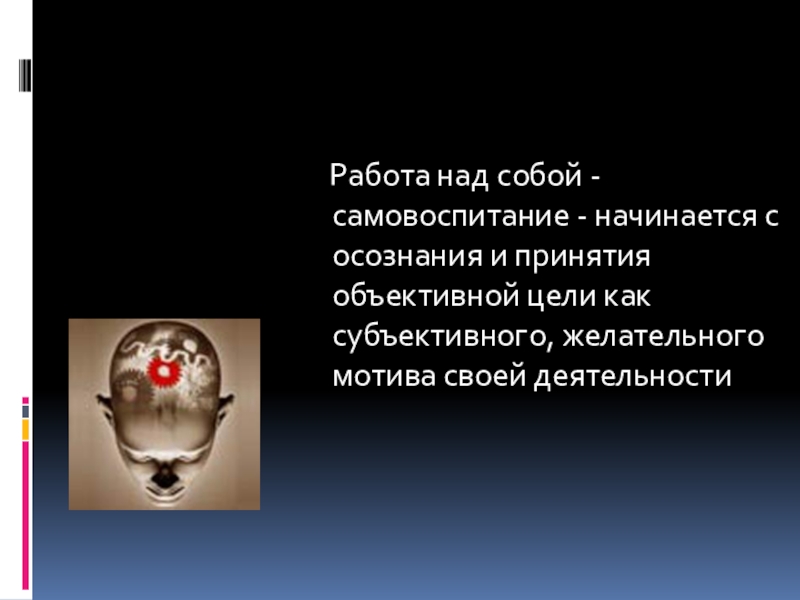 Работа над собой - самовоспитание - начинается с осознания и принятия объективной цели как субъективного, желательного мотива своей деятельности